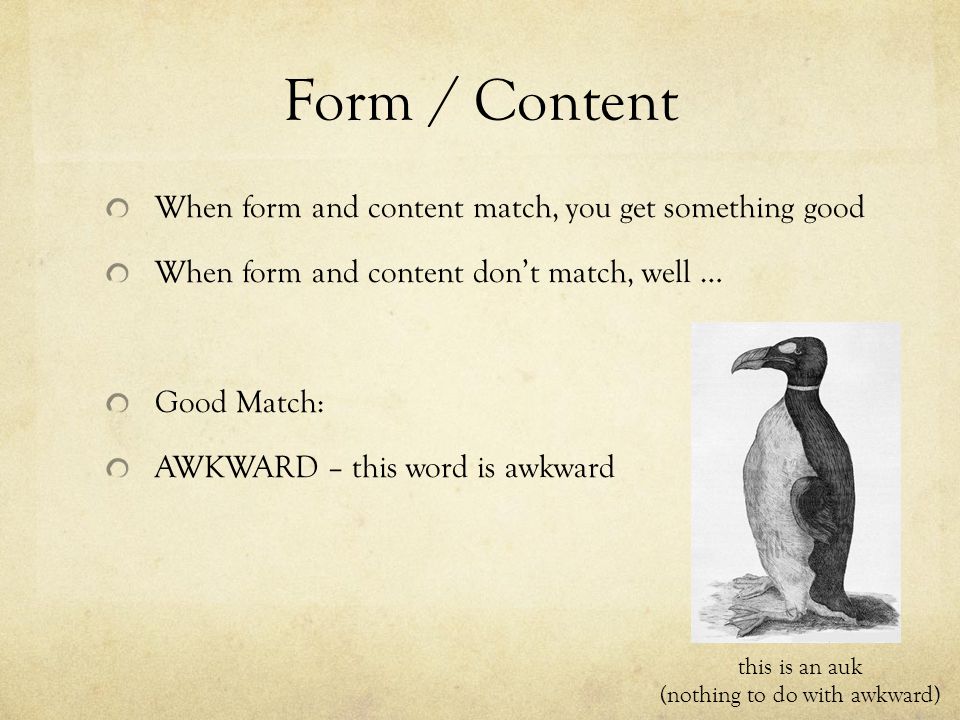 Form / Content

When form and content match, you get something good

When form and content don't match, well …

Good Match:

AWKWARD – this word is awkward

this is an auk
(nothing to do with awkward)